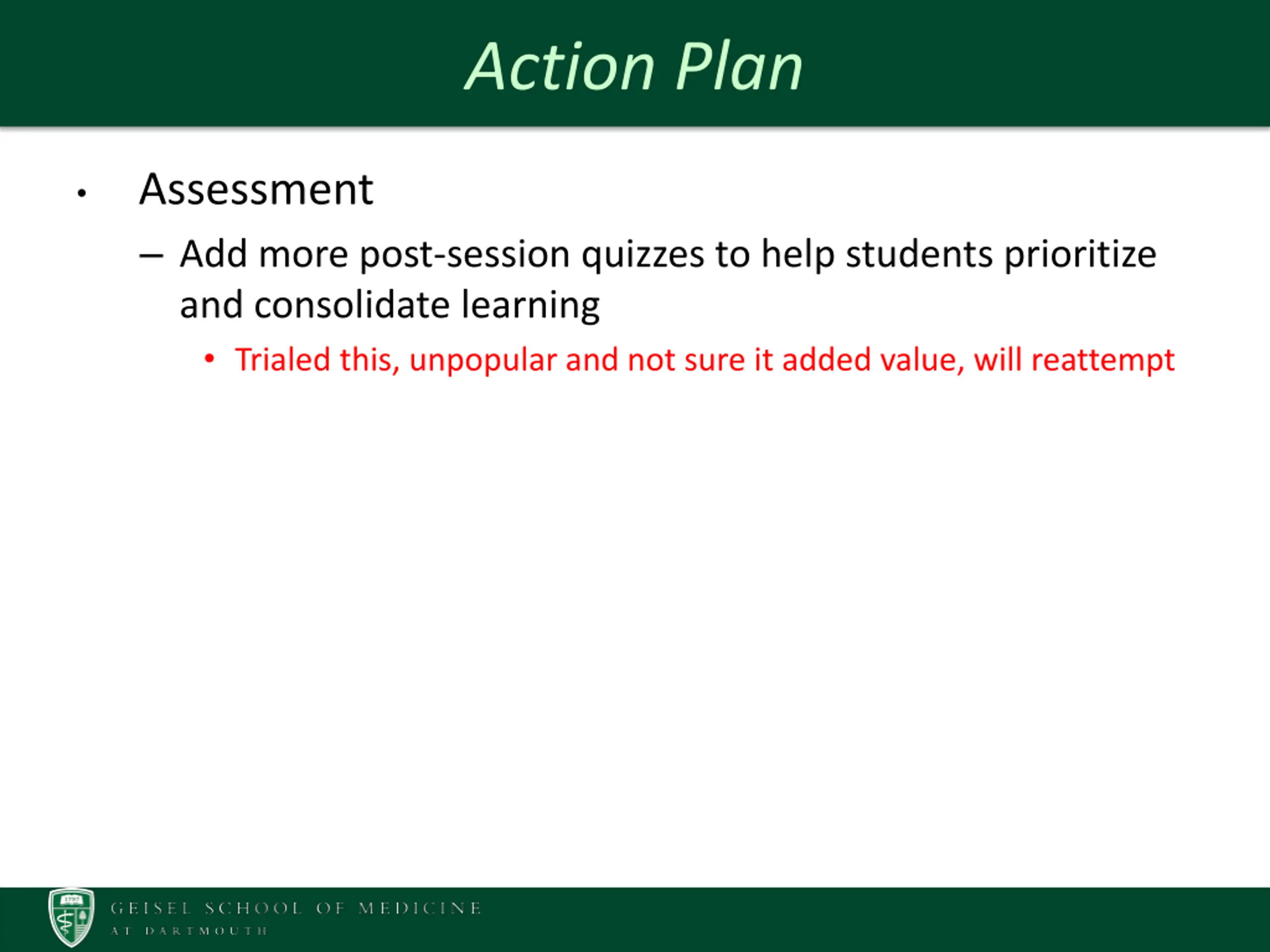 Action Plan

• Assessment

– Add more post-session quizzes to help students prioritize and consolidate learning

• Trialed this, unpopular and not sure it added value, will reattempt

1797

GEISEL SCHOOL OF MEDICINE
AT DARTMOUTH